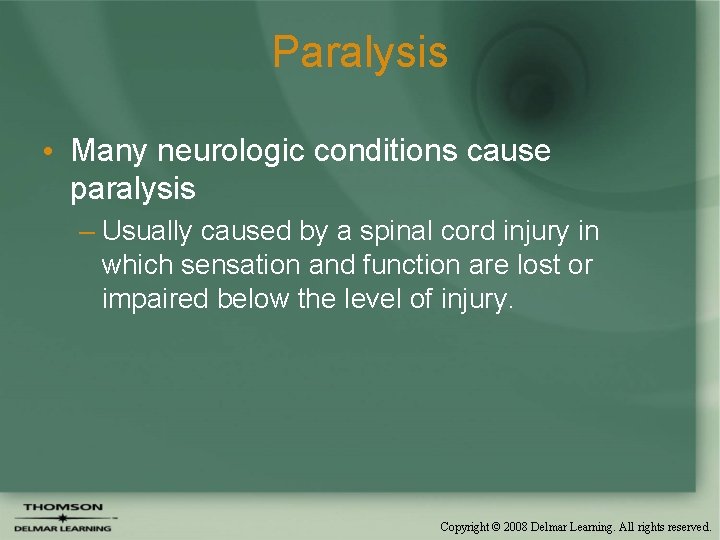 Paralysis

• Many neurologic conditions cause paralysis

– Usually caused by a spinal cord injury in which sensation and function are lost or impaired below the level of injury.

THOMSON
DELMAR LEARNING

Copyright © 2008 Delmar Learning. All rights reserved.